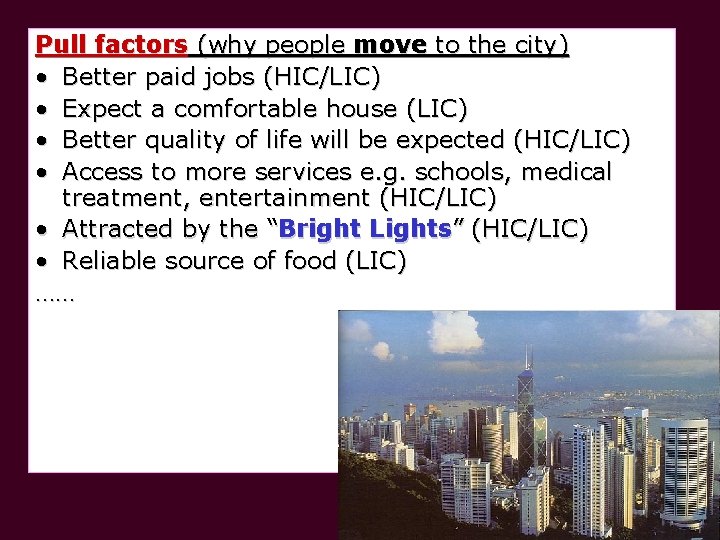 Pull factors (why people move to the city)
• Better paid jobs (HIC/LIC)
• Expect a comfortable house (LIC)
• Better quality of life will be expected (HIC/LIC)
• Access to more services e.g. schools, medical treatment, entertainment (HIC/LIC)
• Attracted by the “Bright Lights” (HIC/LIC)
• Reliable source of food (LIC)
……